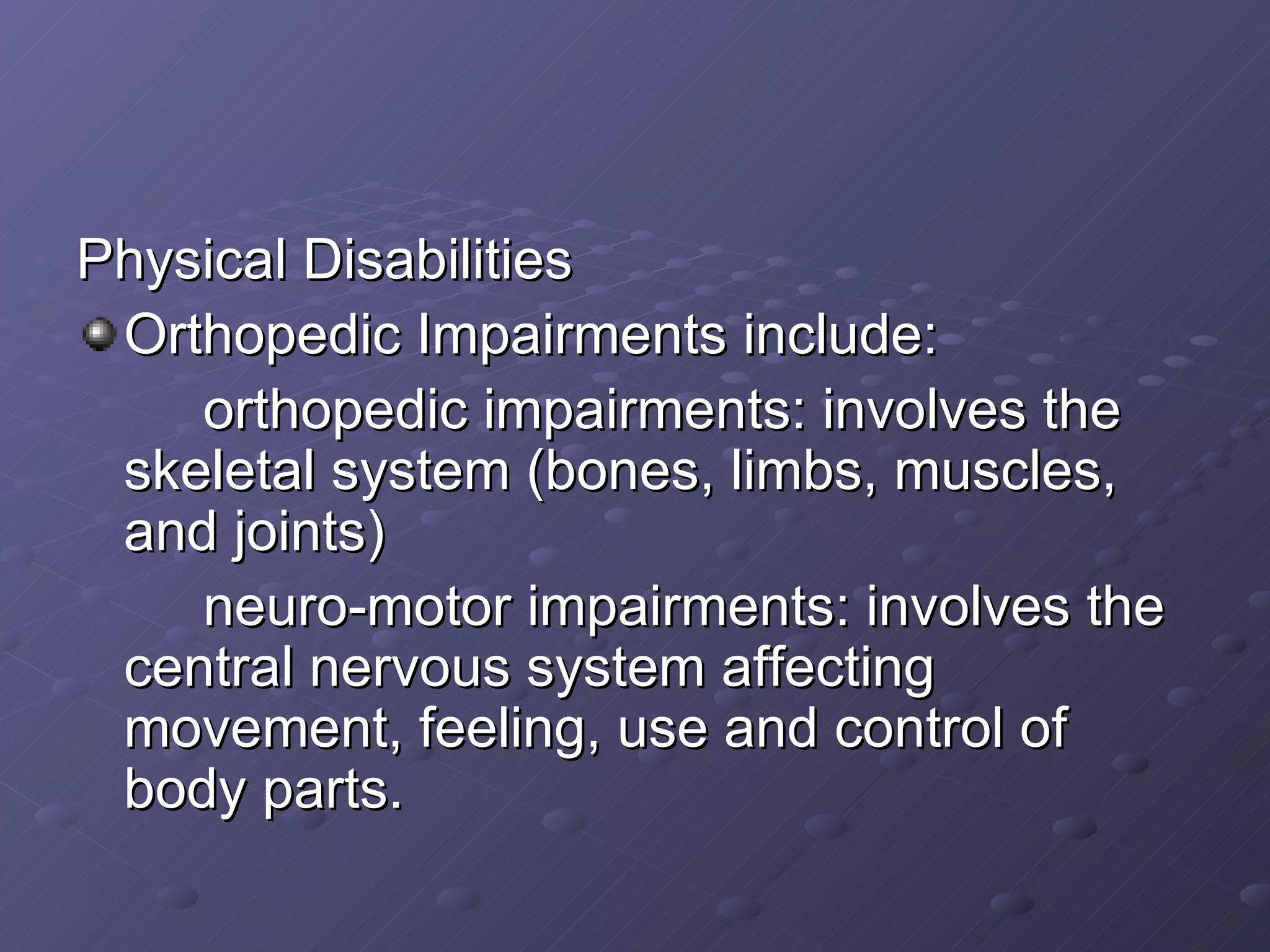 Physical Disabilities

Orthopedic Impairments include:

orthopedic impairments: involves the skeletal system (bones, limbs, muscles, and joints)

neuro-motor impairments: involves the central nervous system affecting movement, feeling, use and control of body parts.